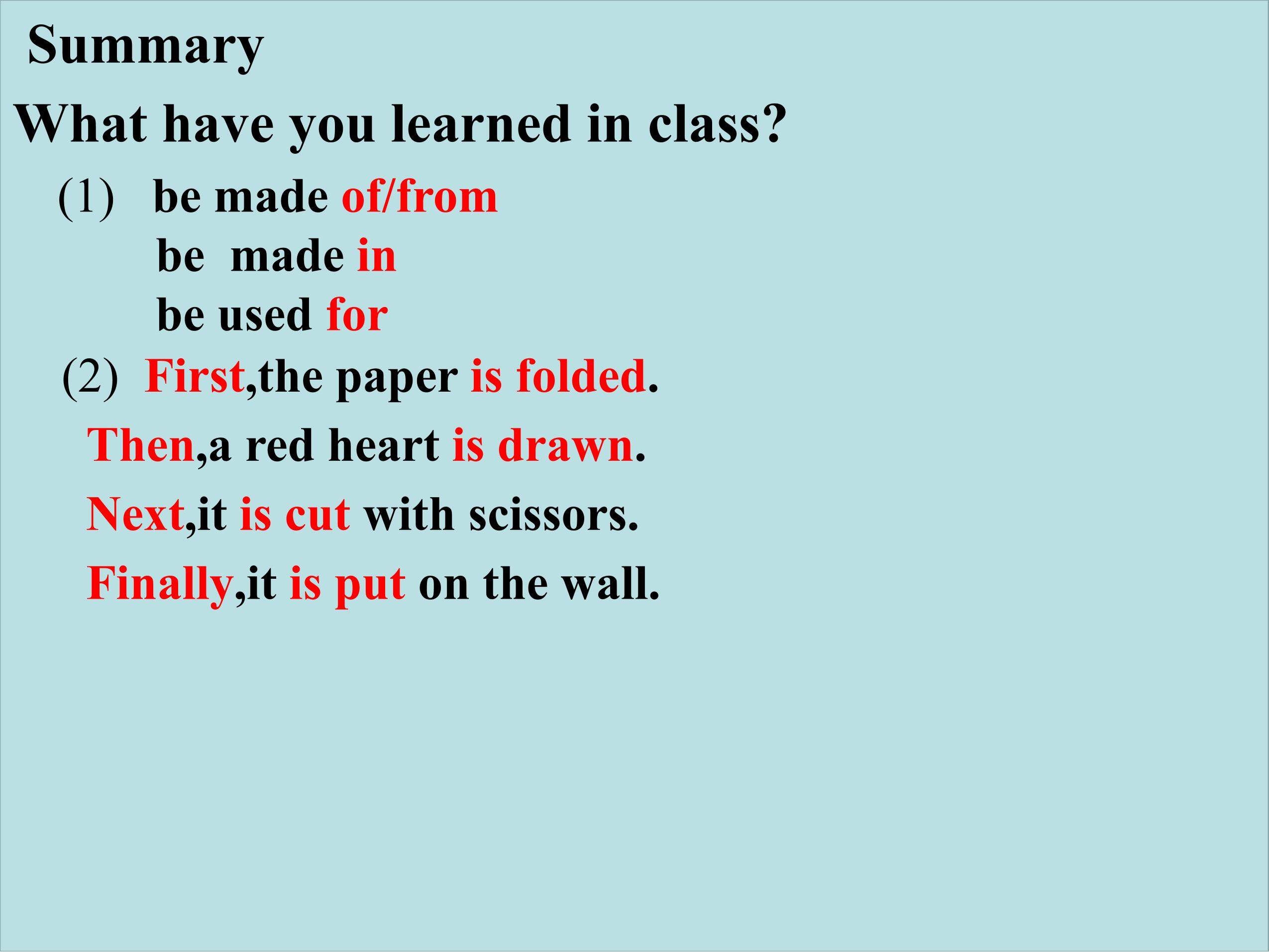 Summary

What have you learned in class?

(1) be made of/from
be made in
be used for

(2) First,the paper is folded.
Then,a red heart is drawn.
Next,it is cut with scissors.
Finally,it is put on the wall.